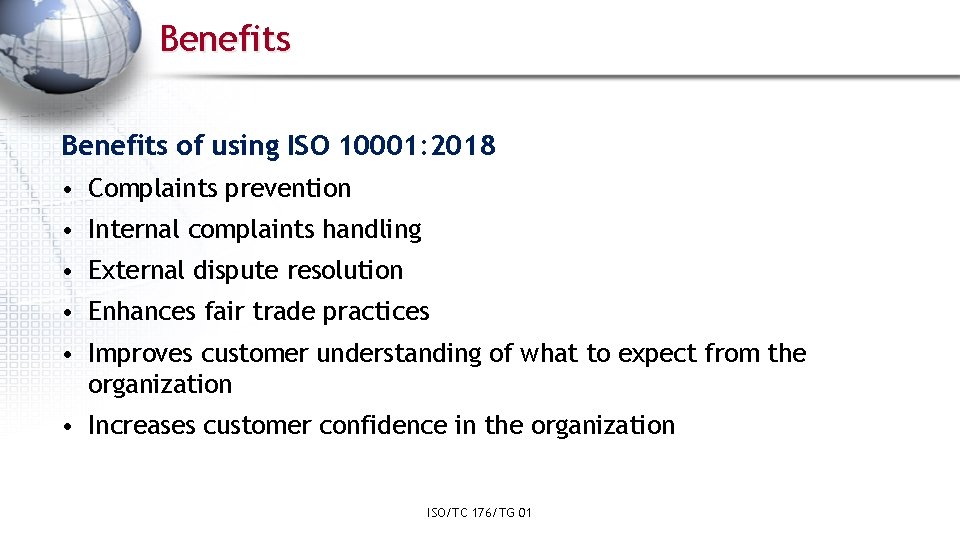 Benefits

Benefits of using ISO 10001:2018

• Complaints prevention
• Internal complaints handling
• External dispute resolution
• Enhances fair trade practices
• Improves customer understanding of what to expect from the organization
• Increases customer confidence in the organization

ISO/TC 176/TG 01